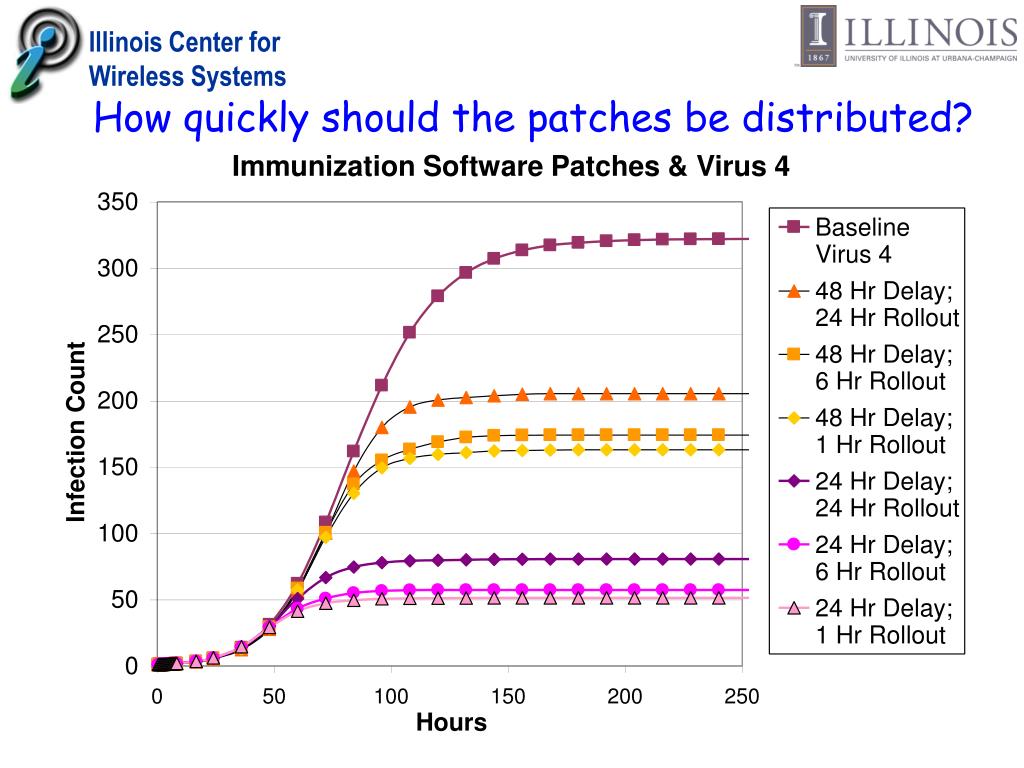 Illinois Center for Wireless Systems

I 1867 ILLINOIS UNIVERSITY OF ILLINOIS AT URBANA-CHAMPAIGN

How quickly should the patches be distributed?

Immunization Software Patches & Virus 4

350
300
250
200
150
100
50
0

Infection Count

0 50 100 150 200 250

Hours

Baseline Virus 4
48 Hr Delay; 24 Hr Rollout
48 Hr Delay; 6 Hr Rollout
48 Hr Delay; 1 Hr Rollout
24 Hr Delay; 24 Hr Rollout
24 Hr Delay; 6 Hr Rollout
24 Hr Delay; 1 Hr Rollout